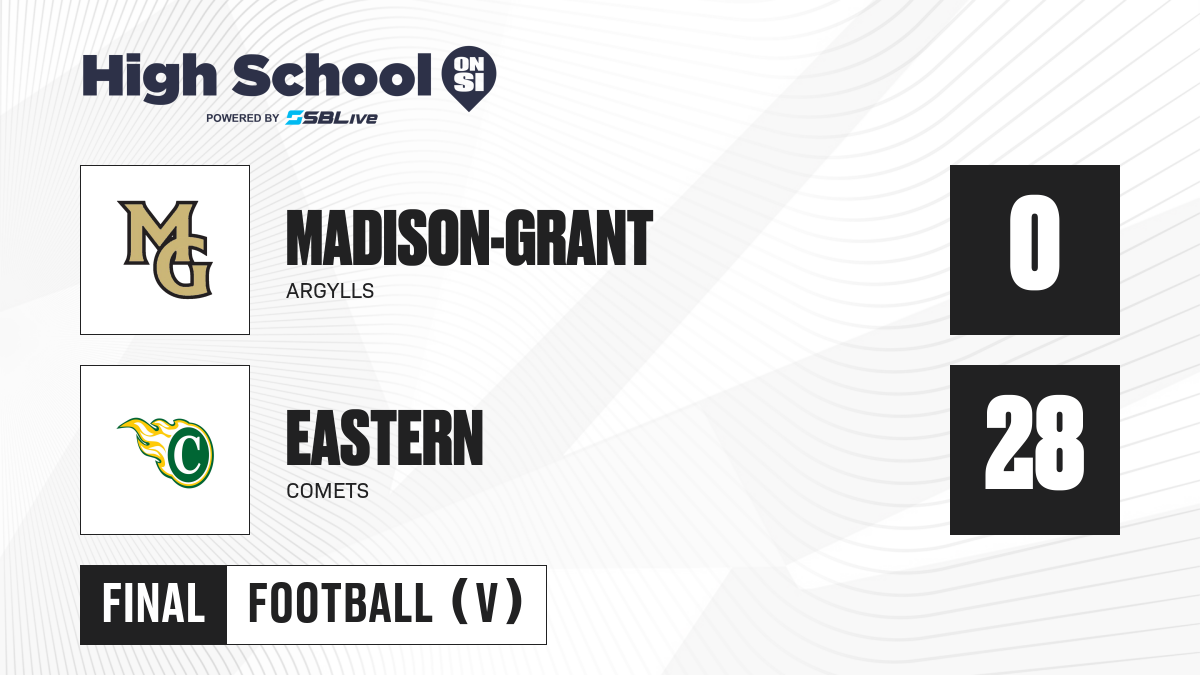 High School ON SI
POWERED BY SBLive

MG

MADISON-GRANT
ARGYLLS

0

C

EASTERN
COMETS

28

FINAL FOOTBALL (V)